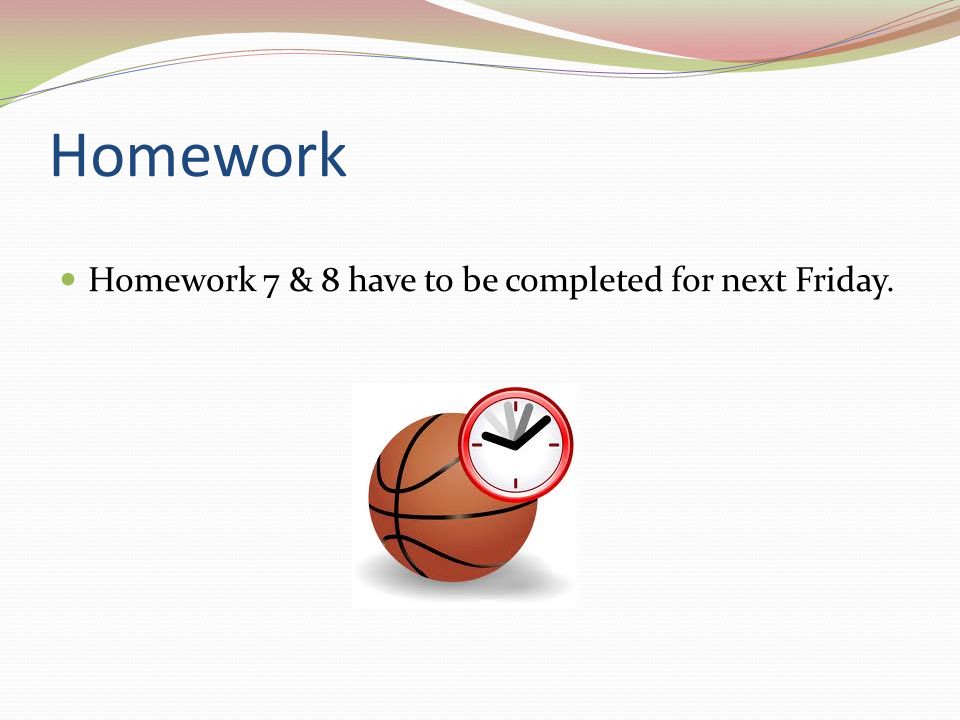 Homework

Homework 7 & 8 have to be completed for next Friday.